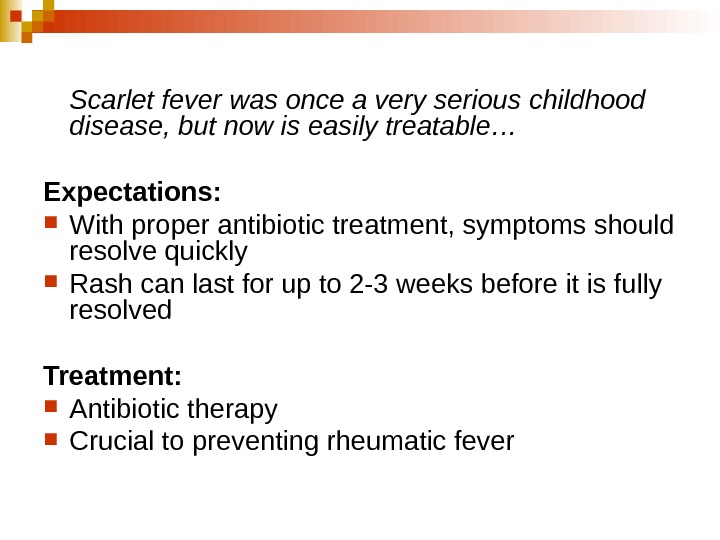 Scarlet fever was once a very serious childhood disease, but now is easily treatable…

Expectations:
- With proper antibiotic treatment, symptoms should resolve quickly
- Rash can last for up to 2-3 weeks before it is fully resolved

Treatment:
- Antibiotic therapy
- Crucial to preventing rheumatic fever